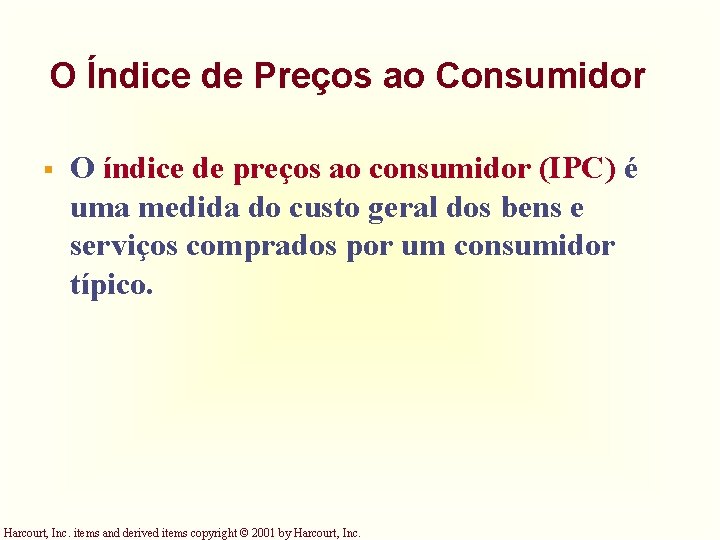 O Índice de Preços ao Consumidor

▪ O índice de preços ao consumidor (IPC) é uma medida do custo geral dos bens e serviços comprados por um consumidor típico.

Harcourt, Inc. items and derived items copyright © 2001 by Harcourt, Inc.